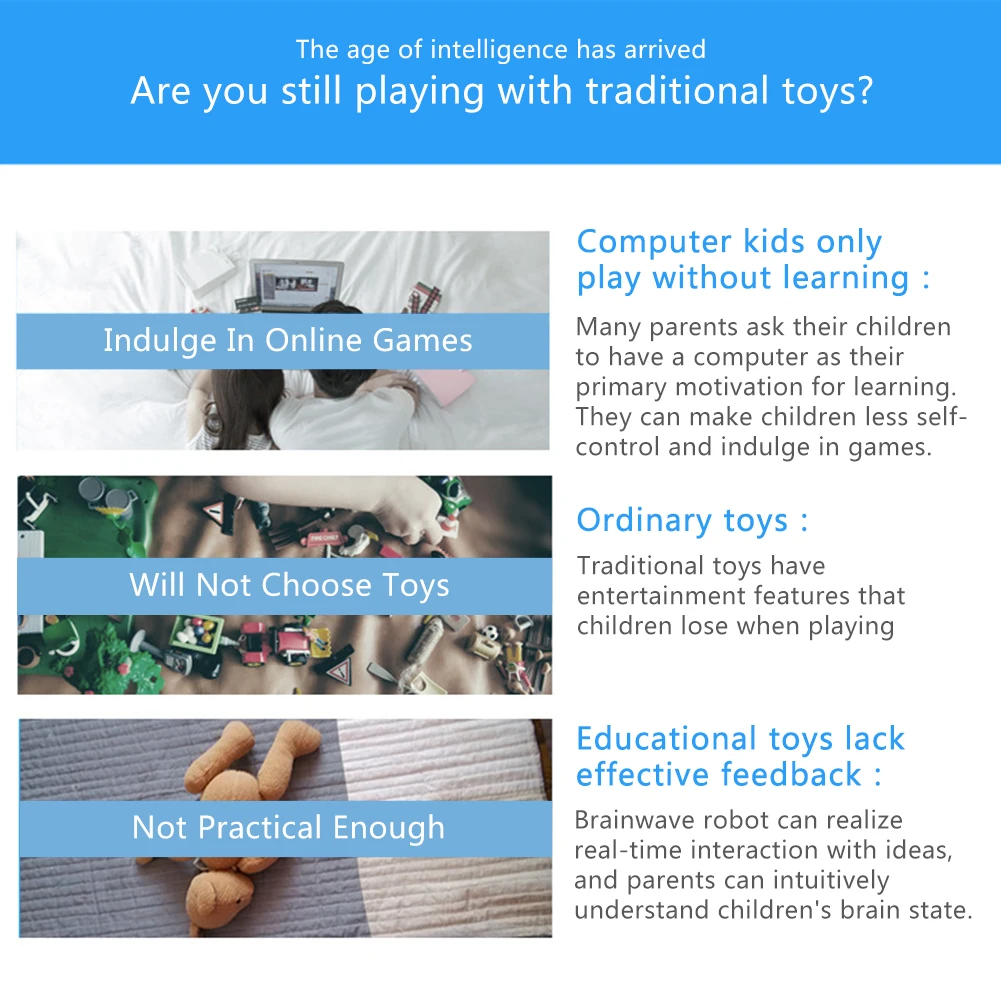 The age of intelligence has arrived
Are you still playing with traditional toys?

Indulge In Online Games

Computer kids only play without learning :

Many parents ask their children to have a computer as their primary motivation for learning. They can make children less self-control and indulge in games.

Will Not Choose Toys

Ordinary toys :

Traditional toys have entertainment features that children lose when playing

Not Practical Enough

Educational toys lack effective feedback :

Brainwave robot can realize real-time interaction with ideas, and parents can intuitively understand children's brain state.